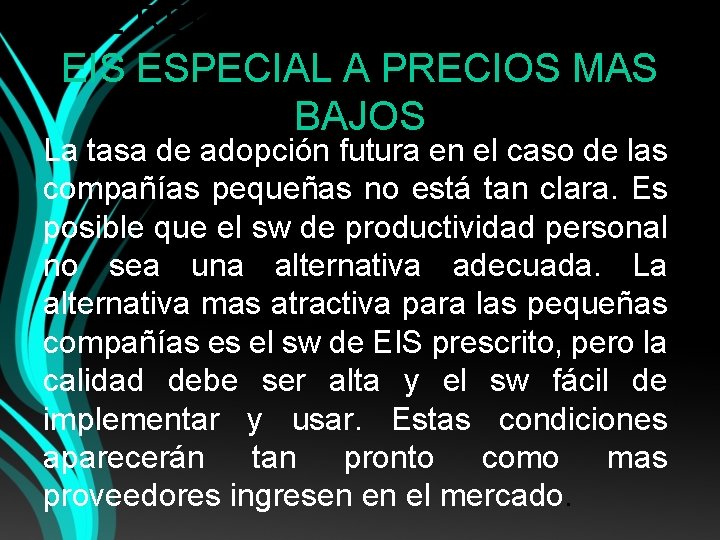 EIS ESPECIAL A PRECIOS MAS BAJOS

La tasa de adopción futura en el caso de las compañías pequeñas no está tan clara. Es posible que el sw de productividad personal no sea una alternativa adecuada. La alternativa mas atractiva para las pequeñas compañías es el sw de EIS prescrito, pero la calidad debe ser alta y el sw fácil de implementar y usar. Estas condiciones aparecerán tan pronto como mas proveedores ingresen en el mercado.